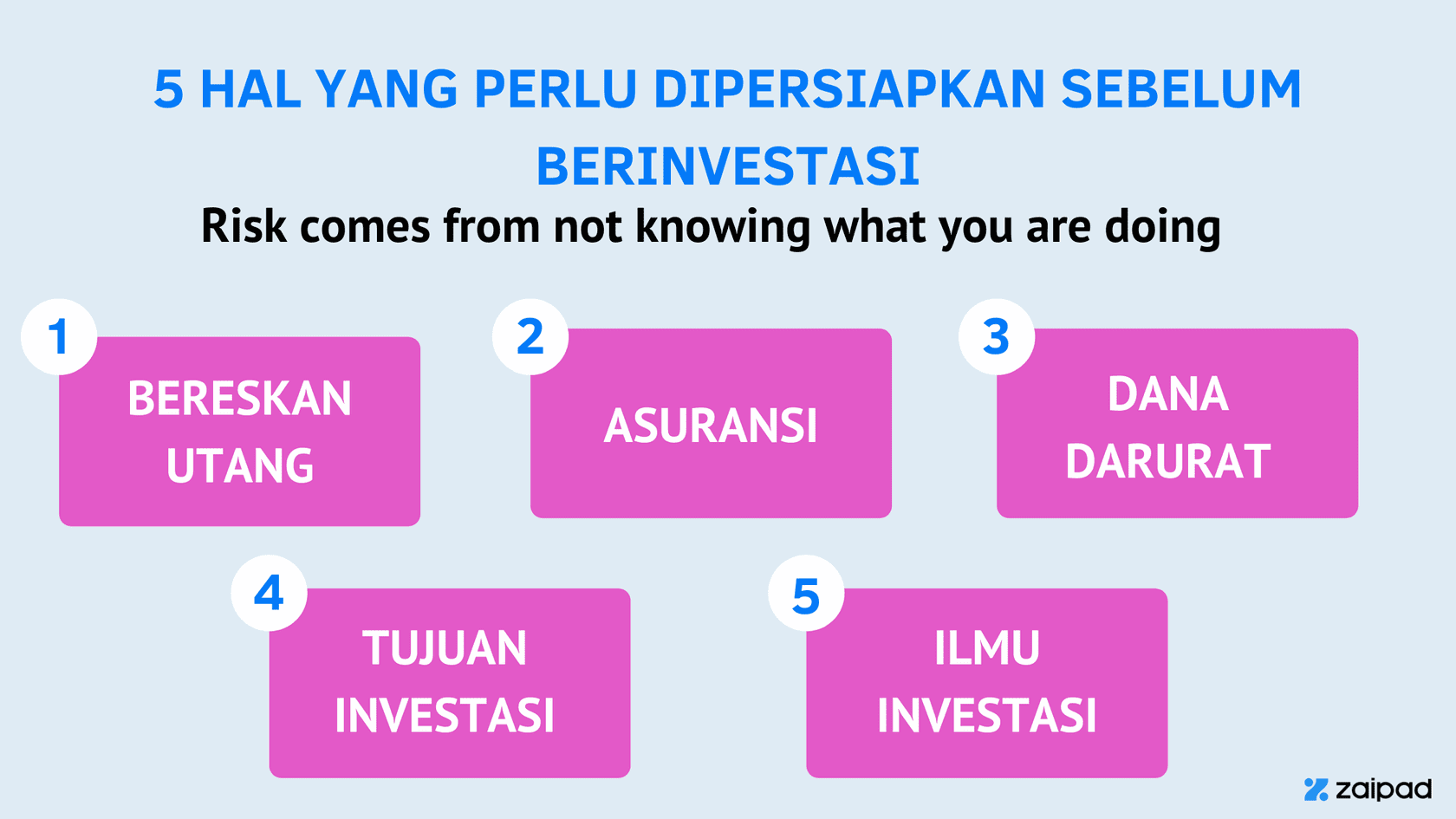 5 HAL YANG PERLU DIPERSIAPKAN SEBELUM BERINVESTASI

Risk comes from not knowing what you are doing

1
BERESKAN UTANG

2
ASURANSI

3
DANA DARURAT

4
TUJUAN INVESTASI

5
ILMU INVESTASI

zaipad